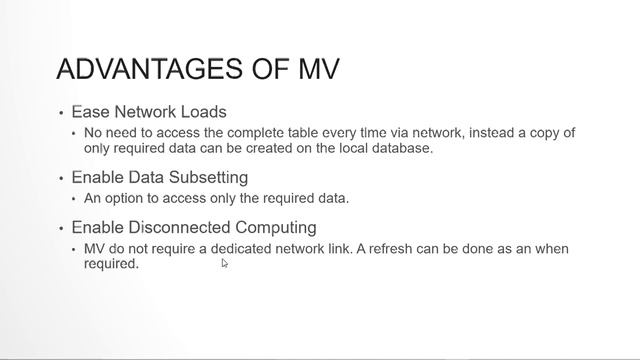 ADVANTAGES OF MV

• Ease Network Loads
• No need to access the complete table every time via network, instead a copy of only required data can be created on the local database.

• Enable Data Subsetting
• An option to access only the required data.

• Enable Disconnected Computing
• MV do not require a dedicated network link. A refresh can be done as an when required.